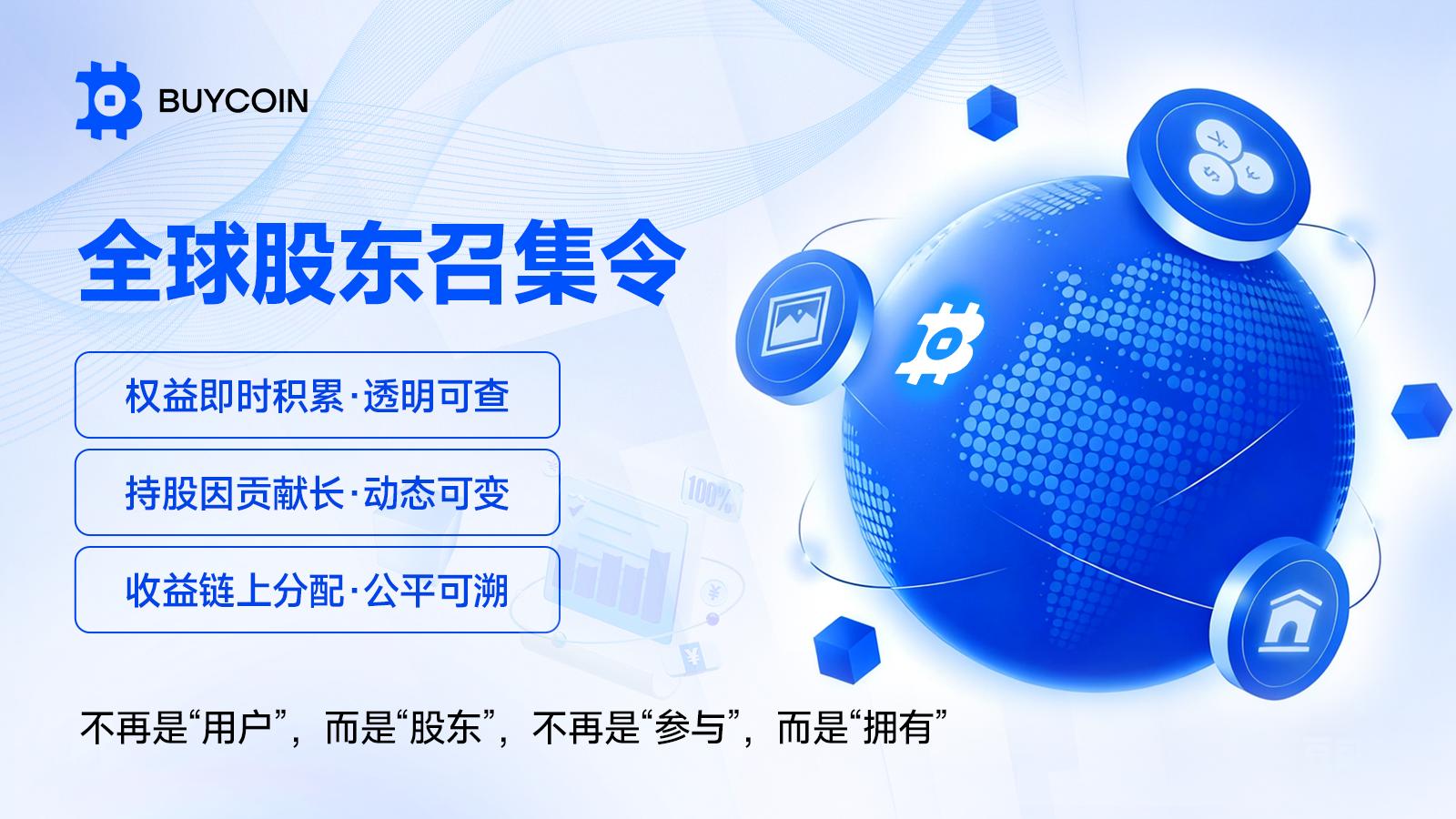 BUYCOIN

全球股东召集令

权益即时积累·透明可查

持股因贡献长·动态可变

收益链上分配·公平可溯

100%

不再是“用户”，而是“股东”，不再是“参与”，而是“拥有”